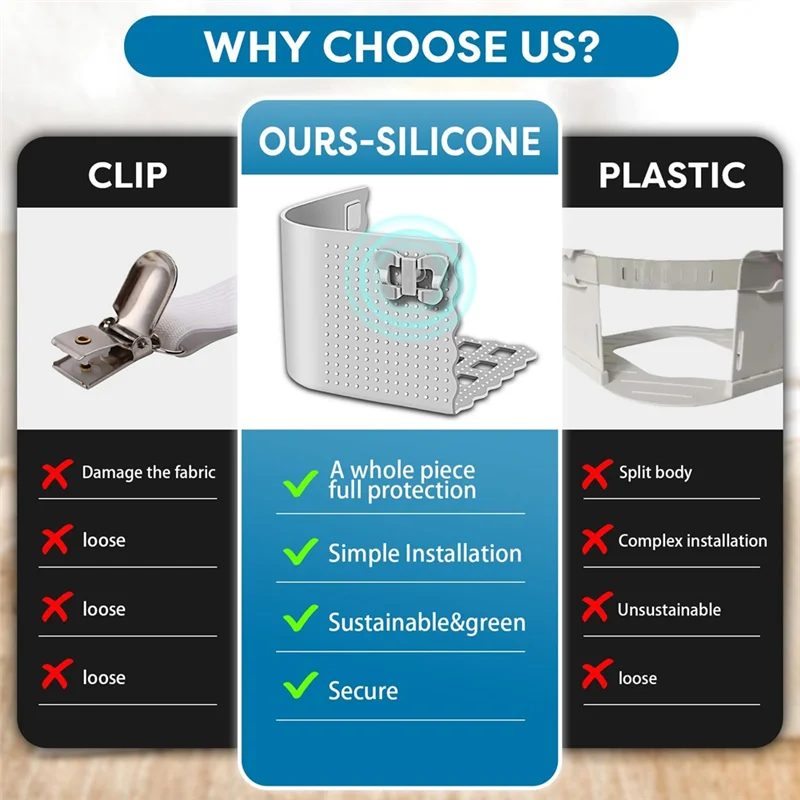 WHY CHOOSE US?

CLIP

Damage the fabric

loose

loose

loose

OURS-SILICONE

A whole piece full protection

Simple Installation

Sustainable&green

Secure

PLASTIC

Split body

Complex installation

Unsustainable

loose